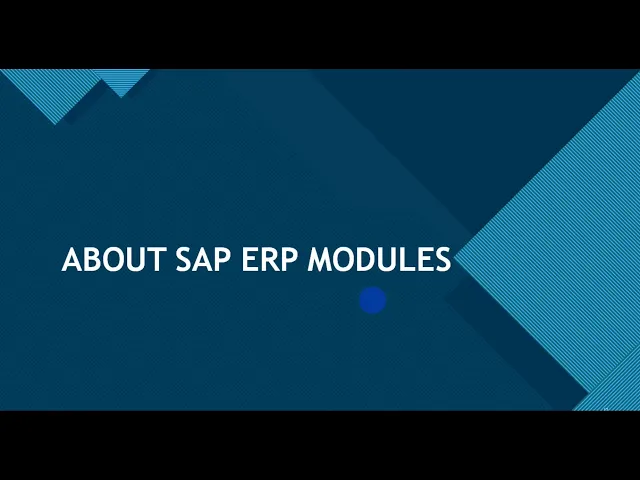 ABOUT SAP ERP MODULES